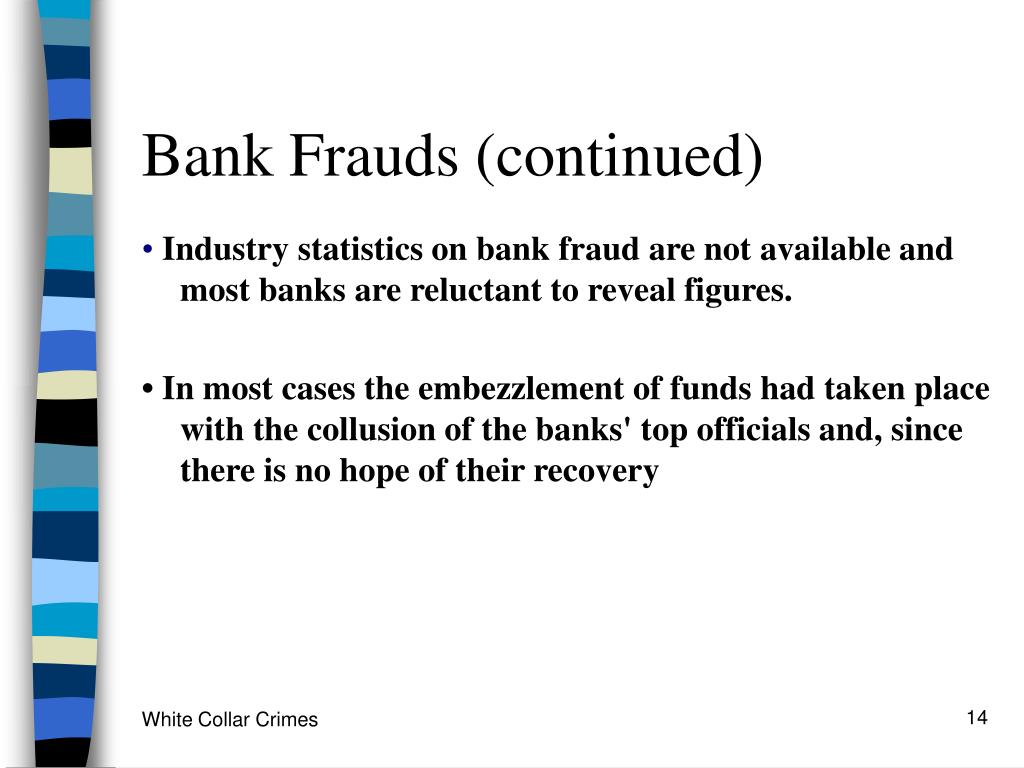 Bank Frauds (continued)

• Industry statistics on bank fraud are not available and most banks are reluctant to reveal figures.

• In most cases the embezzlement of funds had taken place with the collusion of the banks' top officials and, since there is no hope of their recovery

White Collar Crimes

14